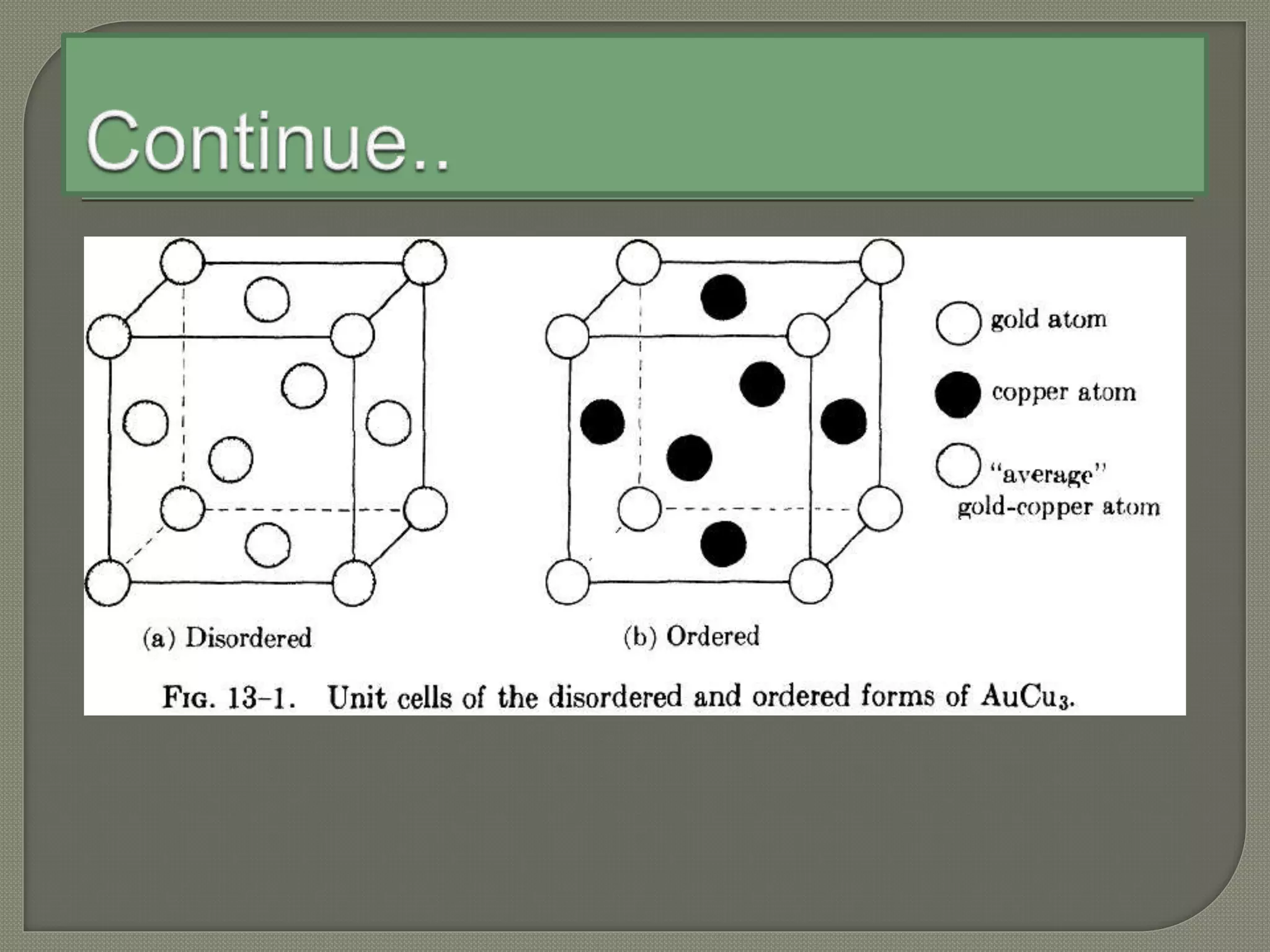 Continue..

gold atom

copper atom

"average" gold-copper atom

(a) Disordered

(b) Ordered

FIG. 13–1. Unit cells of the disordered and ordered forms of $AuCu_3$.